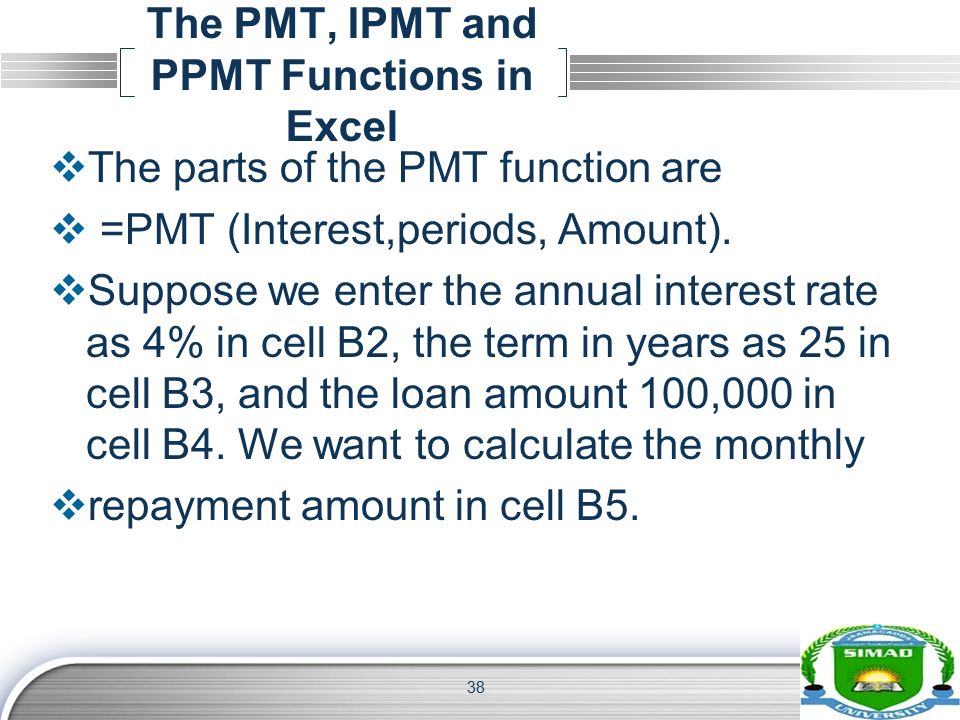 The PMT, IPMT and PPMT Functions in Excel

❖The parts of the PMT function are

❖ =PMT (Interest,periods, Amount).

❖Suppose we enter the annual interest rate as 4% in cell B2, the term in years as 25 in cell B3, and the loan amount 100,000 in cell B4. We want to calculate the monthly

❖repayment amount in cell B5.

38

SIMAD
UNIVERSITY